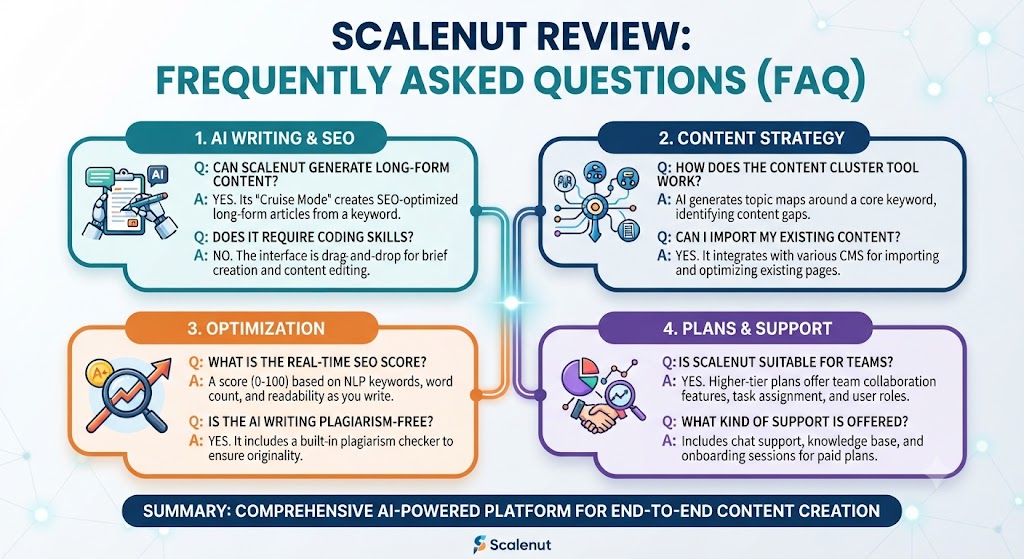 SCALENUT REVIEW:
FREQUENTLY ASKED QUESTIONS (FAQ)

1. AI WRITING & SEO

AI

Q: CAN SCALENUT GENERATE LONG-FORM CONTENT?
A: YES. Its "Cruise Mode" creates SEO-optimized long-form articles from a keyword.

Q: DOES IT REQUIRE CODING SKILLS?
A: NO. The interface is drag-and-drop for brief creation and content editing.

2. CONTENT STRATEGY

Q: HOW DOES THE CONTENT CLUSTER TOOL WORK?
A: AI generates topic maps around a core keyword, identifying content gaps.

Q: CAN I IMPORT MY EXISTING CONTENT?
A: YES. It integrates with various CMS for importing and optimizing existing pages.

3. OPTIMIZATION

A+

Q: WHAT IS THE REAL-TIME SEO SCORE?
A: A score (0-100) based on NLP keywords, word count, and readability as you write.

Q: IS THE AI WRITING PLAGIARISM-FREE?
A: YES. It includes a built-in plagiarism checker to ensure originality.

4. PLANS & SUPPORT

Q: IS SCALENUT SUITABLE FOR TEAMS?
A: YES. Higher-tier plans offer team collaboration features, task assignment, and user roles.

Q: WHAT KIND OF SUPPORT IS OFFERED?
A: Includes chat support, knowledge base, and onboarding sessions for paid plans.

SUMMARY: COMPREHENSIVE AI-POWERED PLATFORM FOR END-TO-END CONTENT CREATION

Scalenut